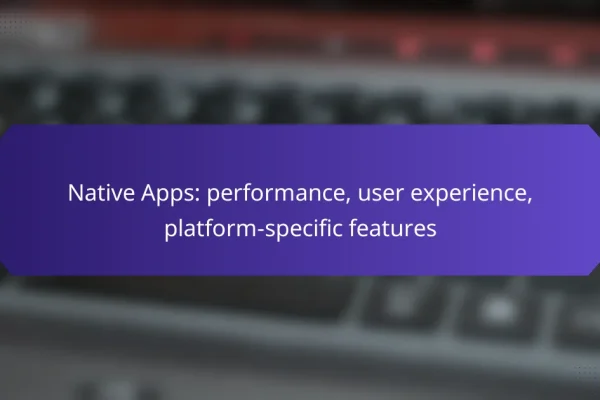 Native Apps: performance, user experience, platform-specific features